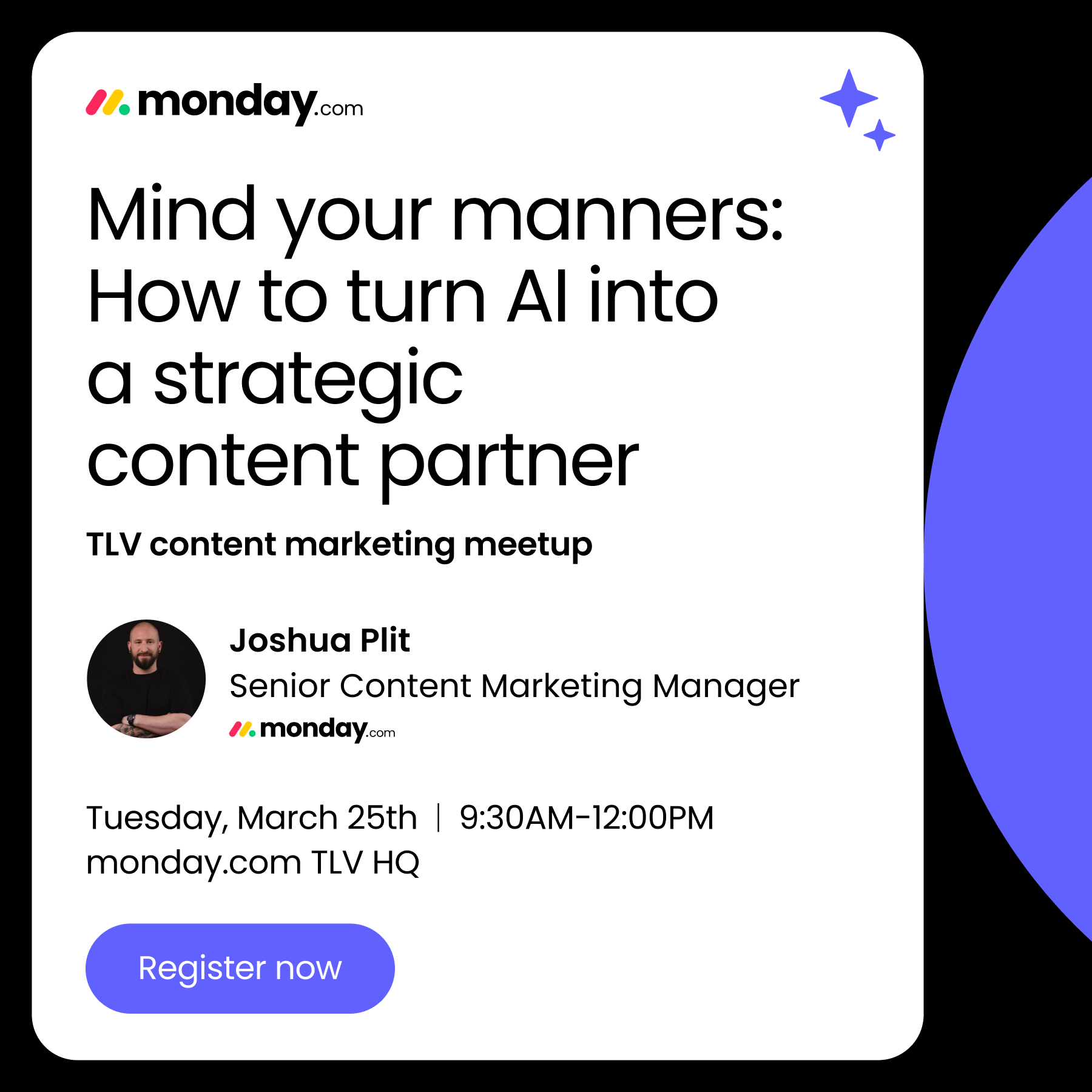 monday.com

Mind your manners: How to turn AI into a strategic content partner

TLV content marketing meetup

Joshua Plit
Senior Content Marketing Manager
monday.com

Tuesday, March 25th | 9:30AM-12:00PM
monday.com TLV HQ

Register now